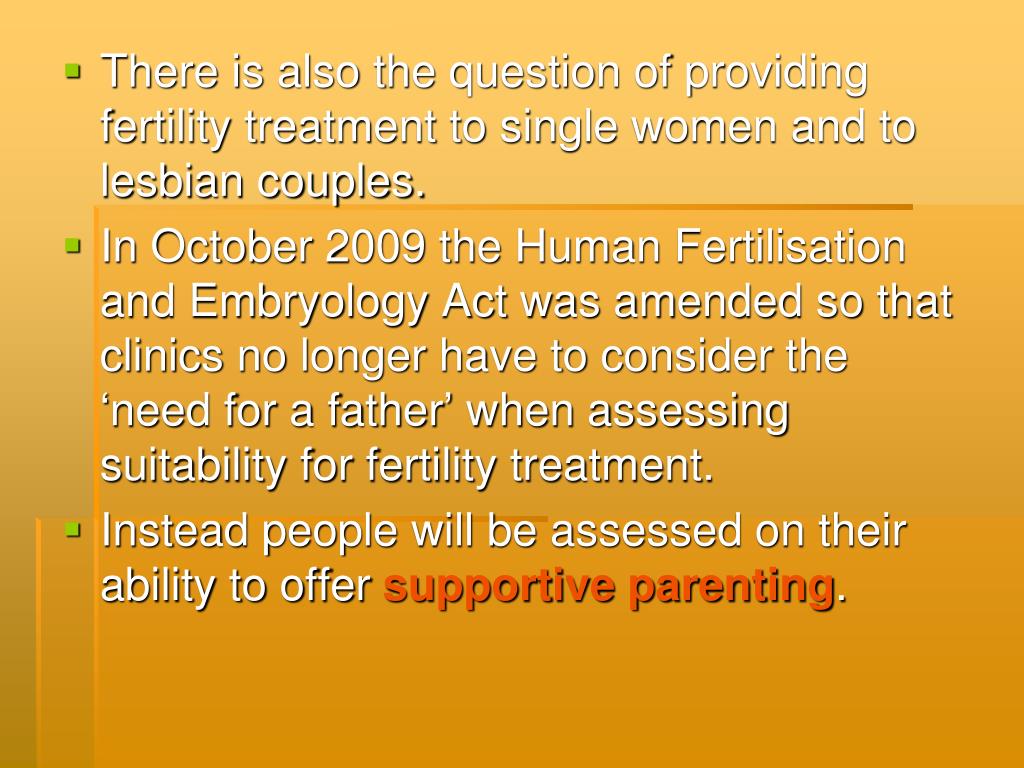 ▪ There is also the question of providing fertility treatment to single women and to lesbian couples.
▪ In October 2009 the Human Fertilisation and Embryology Act was amended so that clinics no longer have to consider the ‘need for a father’ when assessing suitability for fertility treatment.
▪ Instead people will be assessed on their ability to offer supportive parenting.